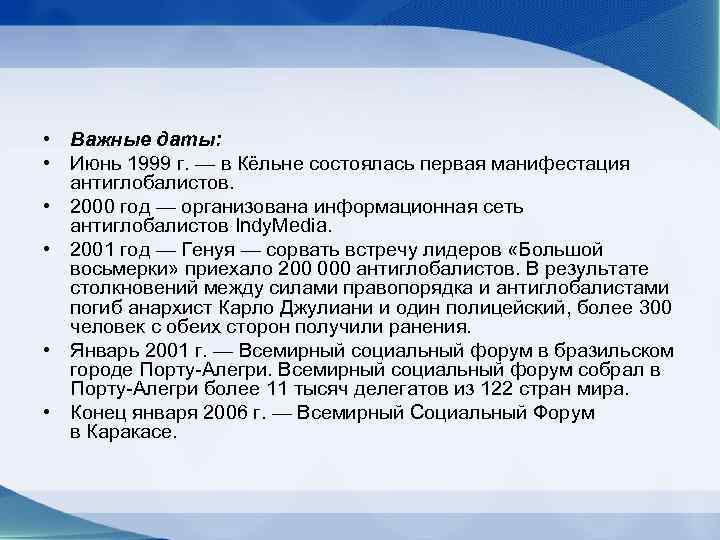 • Важные даты:
• Июнь 1999 г. — в Кёльне состоялась первая манифестация антиглобалистов.
• 2000 год — организована информационная сеть антиглобалистов IndyMedia.
• 2001 год — Генуя — сорвать встречу лидеров «Большой восьмерки» приехало 200 000 антиглобалистов. В результате столкновений между силами правопорядка и антиглобалистами погиб анархист Карло Джулиани и один полицейский, более 300 человек с обеих сторон получили ранения.
• Январь 2001 г. — Всемирный социальный форум в бразильском городе Порту-Алегри. Всемирный социальный форум собрал в Порту-Алегри более 11 тысяч делегатов из 122 стран мира.
• Конец января 2006 г. — Всемирный Социальный Форум в Каракасе.